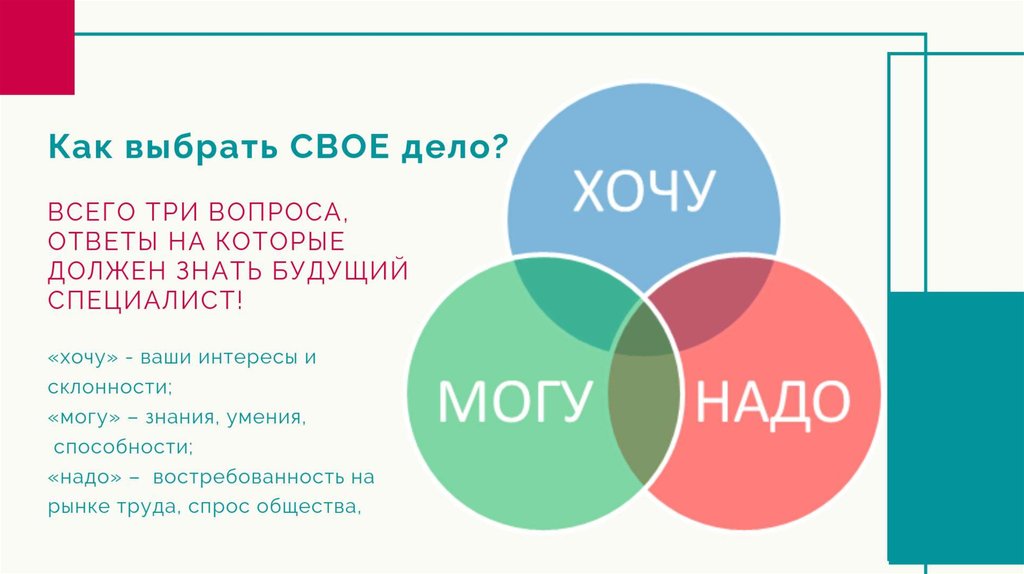 Как выбрать СВОЕ дело?

ВСЕГО ТРИ ВОПРОСА, ОТВЕТЫ НА КОТОРЫЕ ДОЛЖЕН ЗНАТЬ БУДУЩИЙ СПЕЦИАЛИСТ!

«хочу» - ваши интересы и склонности;
«могу» – знания, умения, способности;
«надо» – востребованность на рынке труда, спрос общества,

ХОЧУ

МОГУ

НАДО